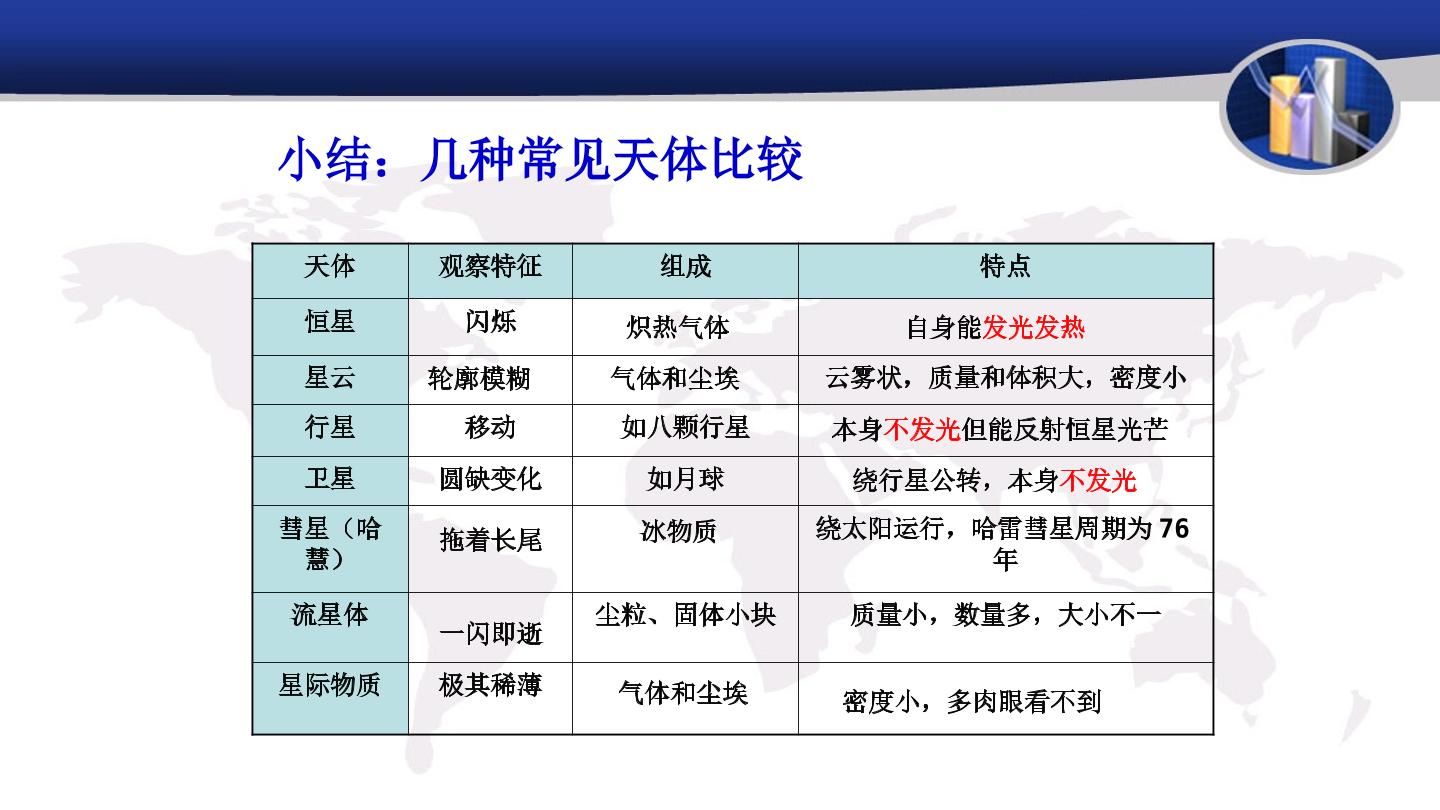 小结：几种常见天体比较

| 天体 | 观察特征 | 组成 | 特点 |
|---|---|---|---|
| 恒星 | 闪烁 | 炽热气体 | 自身能发光发热 |
| 星云 | 轮廓模糊 | 气体和尘埃 | 云雾状，质量和体积大，密度小 |
| 行星 | 移动 | 如八颗行星 | 本身不发光但能反射恒星光芒 |
| 卫星 | 圆缺变化 | 如月球 | 绕行星公转，本身不发光 |
| 彗星（哈慧） | 拖着长尾 | 冰物质 | 绕太阳运行，哈雷彗星周期为76年 |
| 流星体 | 一闪即逝 | 尘粒、固体小块 | 质量小，数量多，大小不一 |
| 星际物质 | 极其稀薄 | 气体和尘埃 | 密度小，多肉眼看不到 |